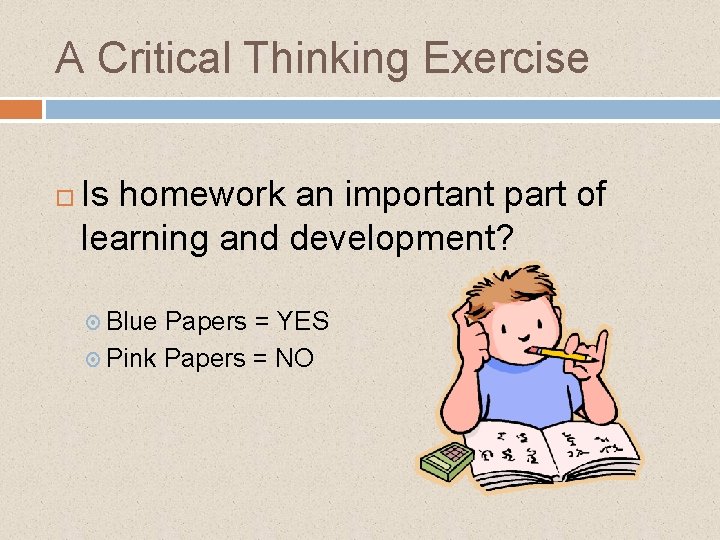 A Critical Thinking Exercise

Is homework an important part of learning and development?

Blue Papers = YES
Pink Papers = NO